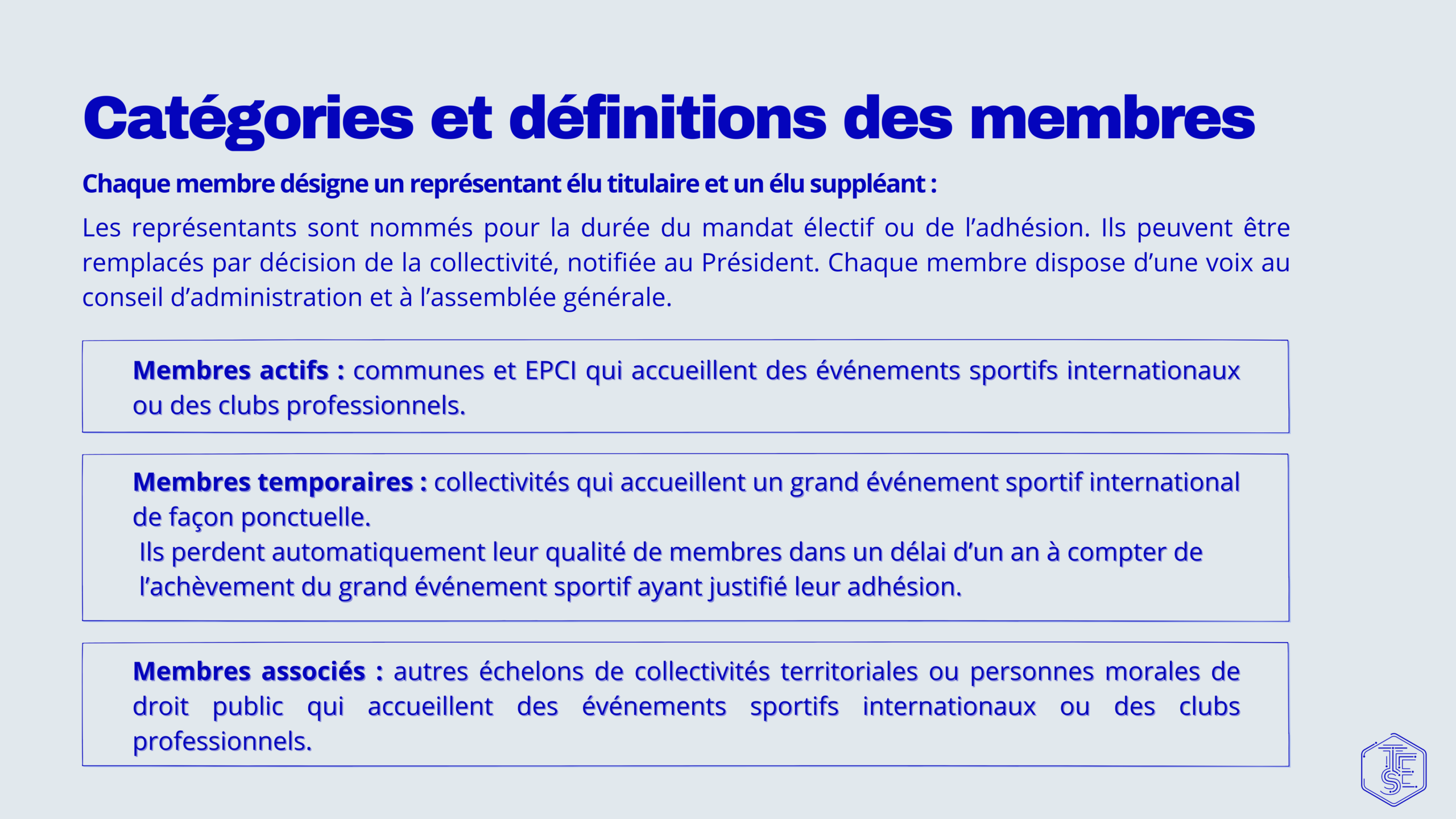 Catégories et définitions des membres

Chaque membre désigne un représentant élu titulaire et un élu suppléant :

Les représentants sont nommés pour la durée du mandat électif ou de l'adhésion. Ils peuvent être remplacés par décision de la collectivité, notifiée au Président. Chaque membre dispose d'une voix au conseil d'administration et à l'assemblée générale.

Membres actifs : communes et EPCI qui accueillent des événements sportifs internationaux ou des clubs professionnels.

Membres temporaires : collectivités qui accueillent un grand événement sportif international de façon ponctuelle.
Ils perdent automatiquement leur qualité de membres dans un délai d'un an à compter de l'achèvement du grand événement sportif ayant justifié leur adhésion.

Membres associés : autres échelons de collectivités territoriales ou personnes morales de droit public qui accueillent des événements sportifs internationaux ou des clubs professionnels.

TESE